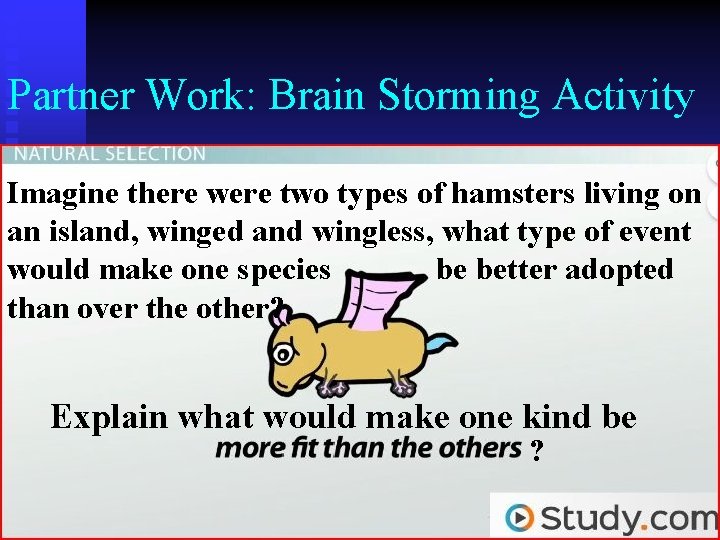 Partner Work: Brain Storming Activity

NATURAL SELECTION

Imagine there were two types of hamsters living on an island, winged and wingless, what type of event would make one species be better adopted than over the other?

Explain what would make one kind be more fit than the others ?

Study.com